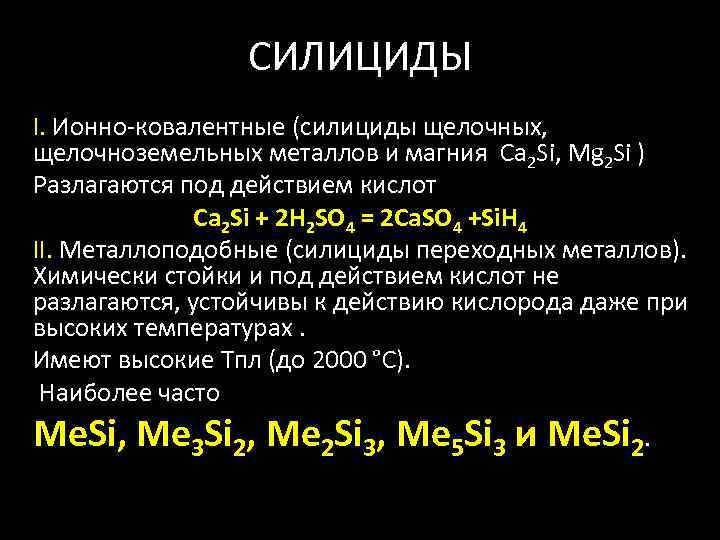 СИЛИЦИДЫ

I. Ионно-ковалентные (силициды щелочных, щелочноземельных металлов и магния $Ca_2Si$, $Mg_2Si$ )

Разлагаются под действием кислот

$Ca_2Si + 2H_2SO_4 = 2CaSO_4 + SiH_4$

II. Металлоподобные (силициды переходных металлов). Химически стойки и под действием кислот не разлагаются, устойчивы к действию кислорода даже при высоких температурах .

Имеют высокие Тпл (до 2000 °С).

Наиболее часто

$MeSi$, $Me_3Si_2$, $Me_2Si_3$, $Me_5Si_3$ и $MeSi_2$.